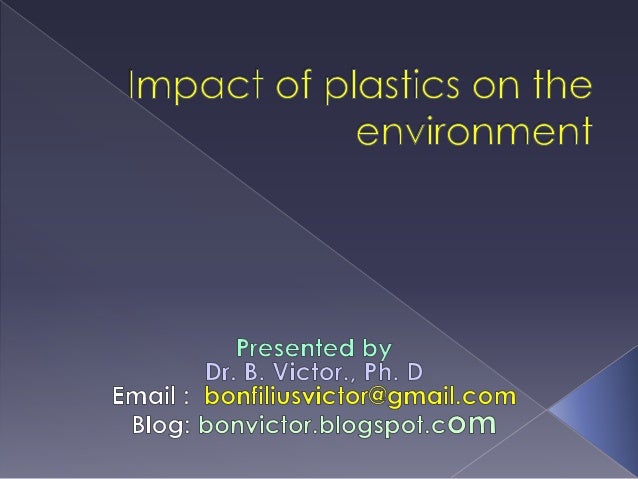 Impact of plastics on the environment

Presented by
Dr. B. Victor., Ph. D
Email : bonfiliusvictor@gmail.com
Blog: bonvictor.blogspot.com